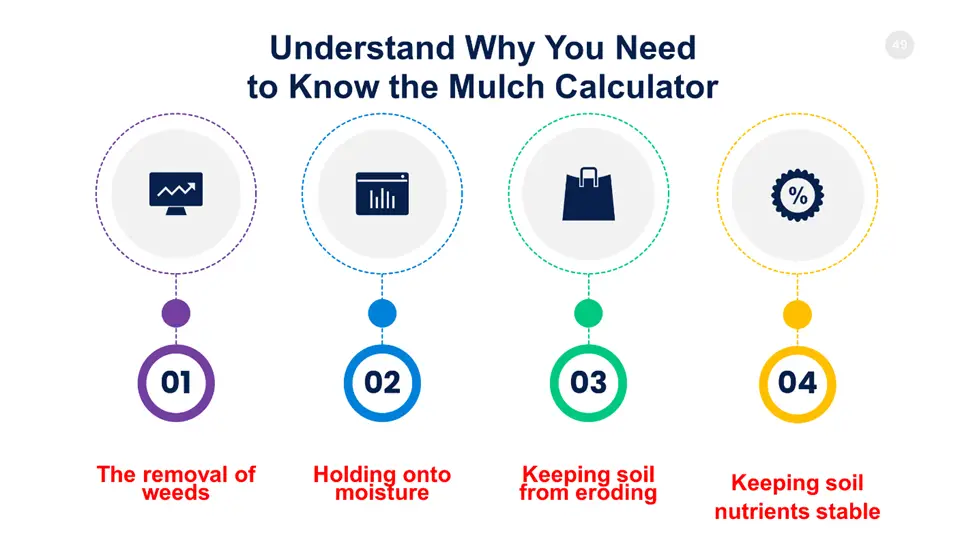 Understand Why You Need to Know the Mulch Calculator

49

%

01

02

03

04

The removal of weeds

Holding onto moisture

Keeping soil from eroding

Keeping soil nutrients stable